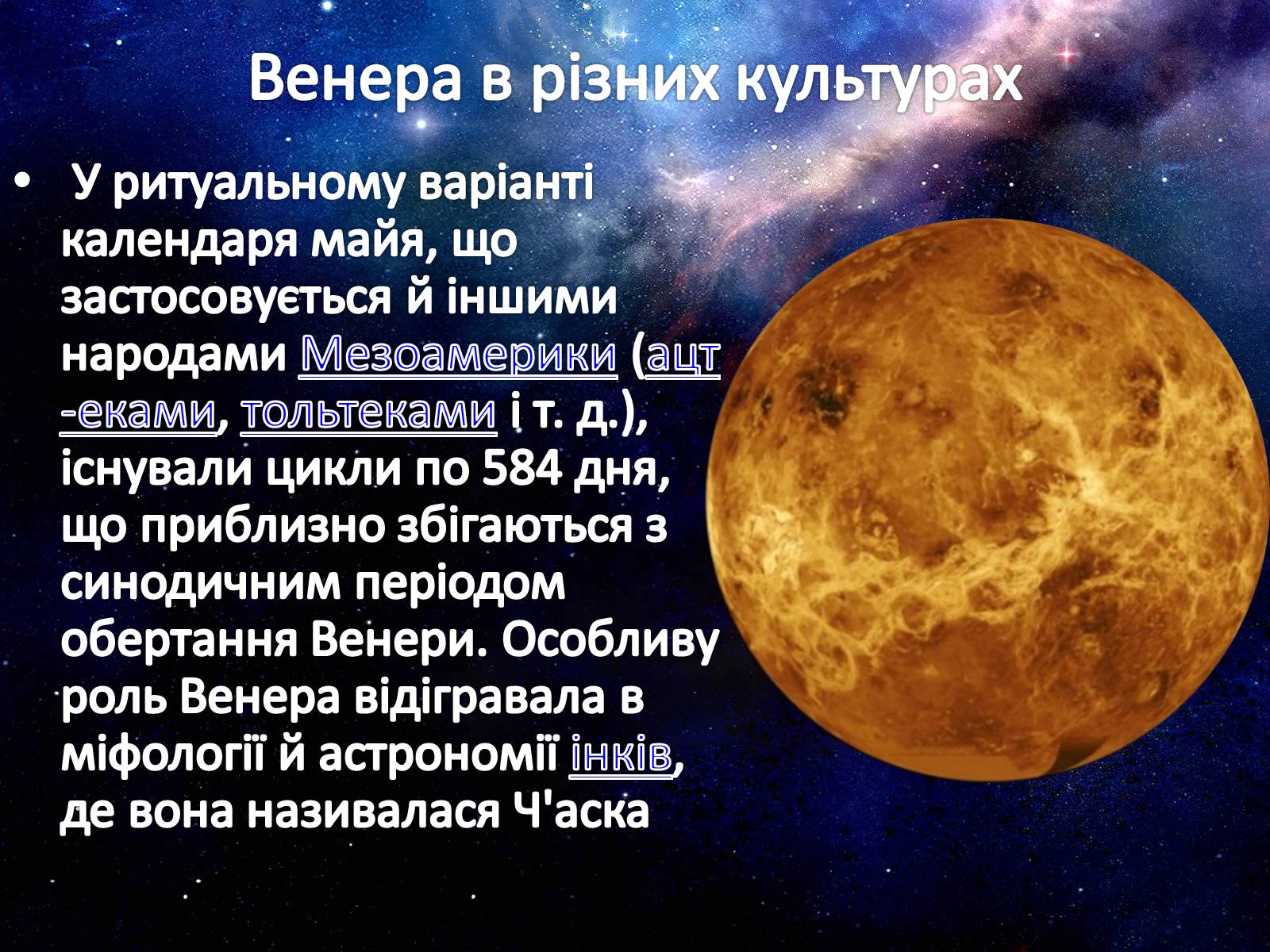 Венера в різних культурах

• У ритуальному варіанті календаря майя, що застосовується й іншими народами Мезоамерики (ацт-еками, тольтеками і т. д.), існували цикли по 584 дня, що приблизно збігаються з синодичним періодом обертання Венери. Особливу роль Венера відігравала в міфології й астрономії інків, де вона називалася Ч'аска